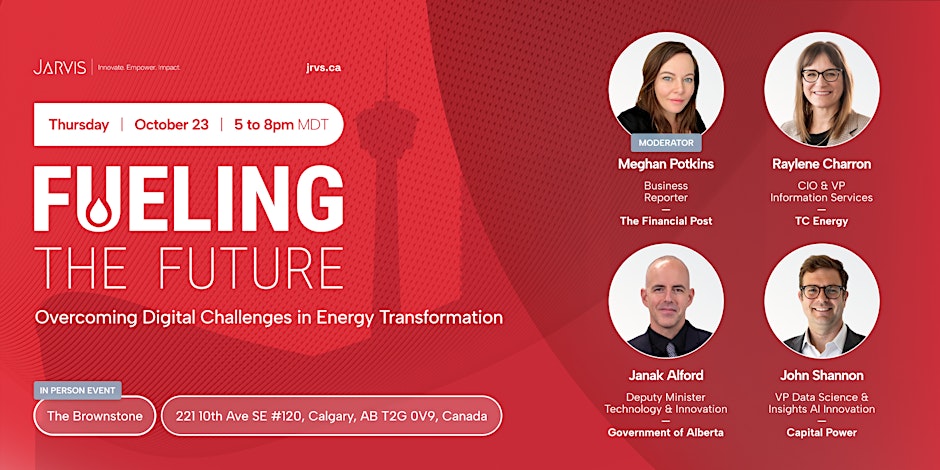 JARVIS | Innovate. Empower. Impact.

jrvs.ca

Thursday | October 23 | 5 to 8pm MDT

FUELING
THE FUTURE

Overcoming Digital Challenges in Energy Transformation

IN PERSON EVENT

The Brownstone

221 10th Ave SE #120, Calgary, AB T2G 0V9, Canada

MODERATOR
Meghan Potkins
Business Reporter
—
The Financial Post

Raylene Charron
CIO & VP Information Services
—
TC Energy

Janak Alford
Deputy Minister Technology & Innovation
—
Government of Alberta

John Shannon
VP Data Science & Insights AI Innovation
—
Capital Power